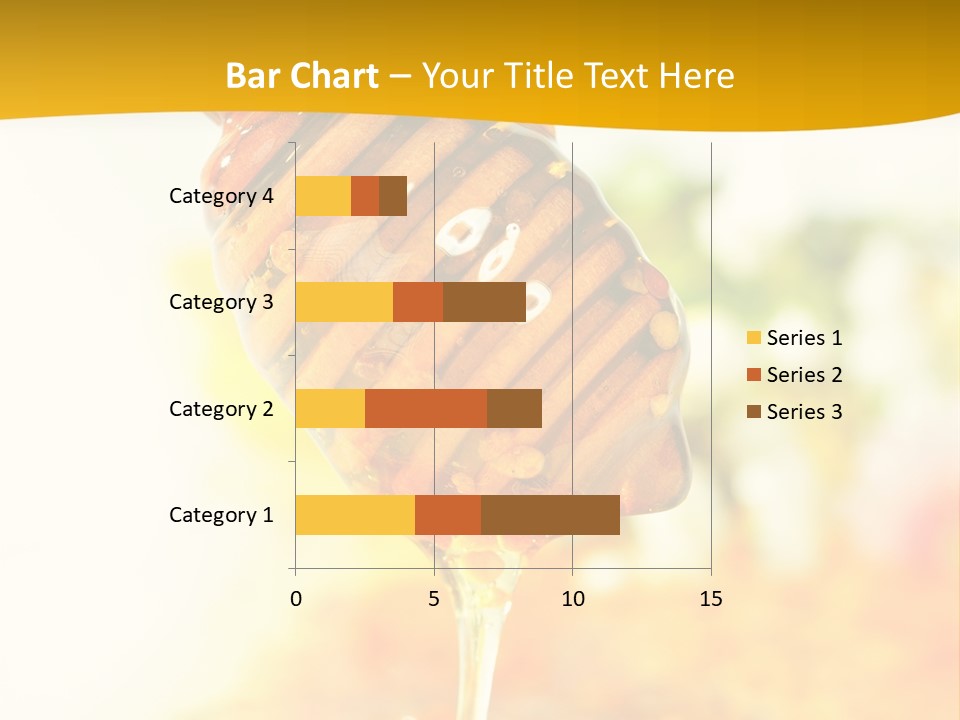 Bar Chart – Your Title Text Here

Category 4
Category 3
Category 2
Category 1

0
5
10
15

Series 1
Series 2
Series 3